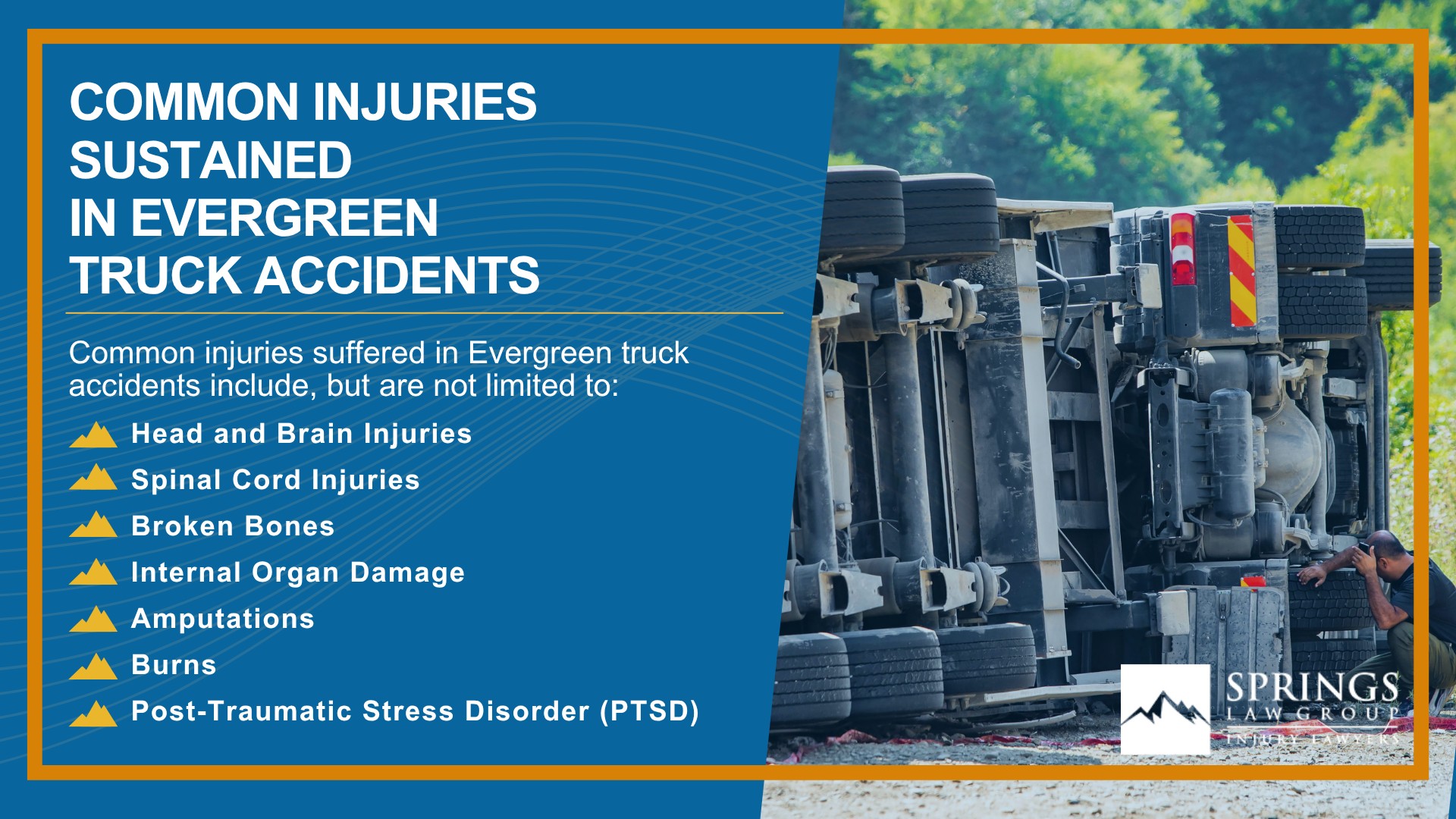 COMMON INJURIES SUSTAINED IN EVERGREEN TRUCK ACCIDENTS

Common injuries suffered in Evergreen truck accidents include, but are not limited to:

Head and Brain Injuries
Spinal Cord Injuries
Broken Bones
Internal Organ Damage
Amputations
Burns
Post-Traumatic Stress Disorder (PTSD)

SPRINGS
LAW GROUP
INJURY LAWYERS